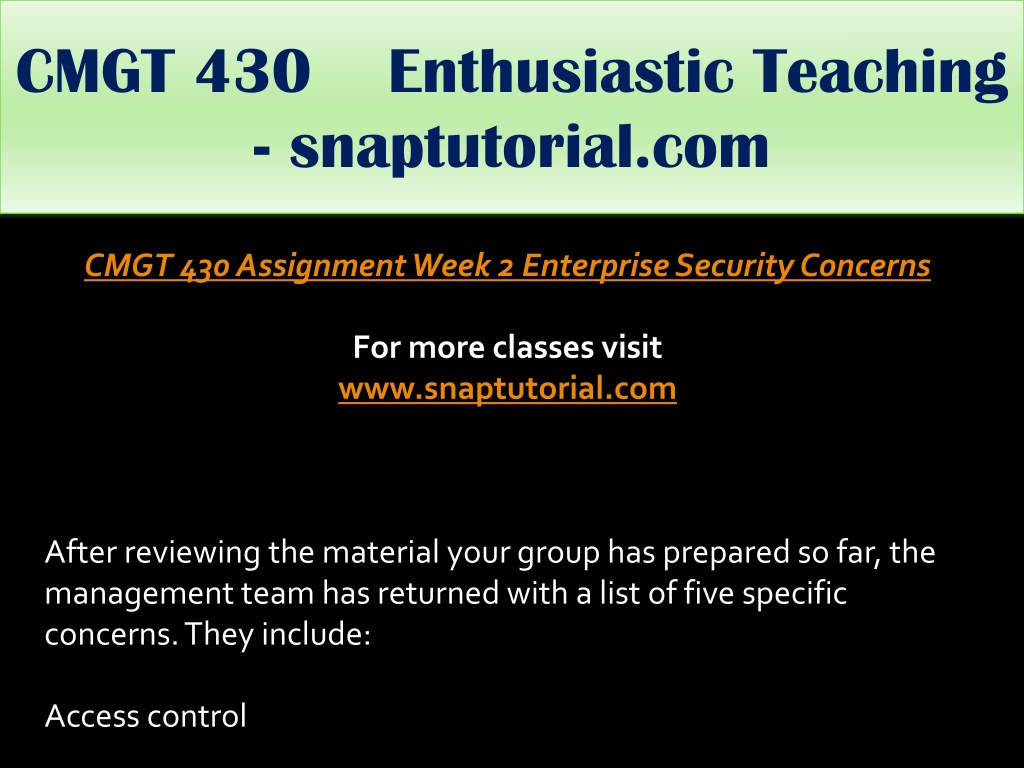 CMGT 430 Enthusiastic Teaching - snaptutorial.com

CMGT 430 Assignment Week 2 Enterprise Security Concerns

For more classes visit
www.snaptutorial.com

After reviewing the material your group has prepared so far, the management team has returned with a list of five specific concerns. They include:

Access control